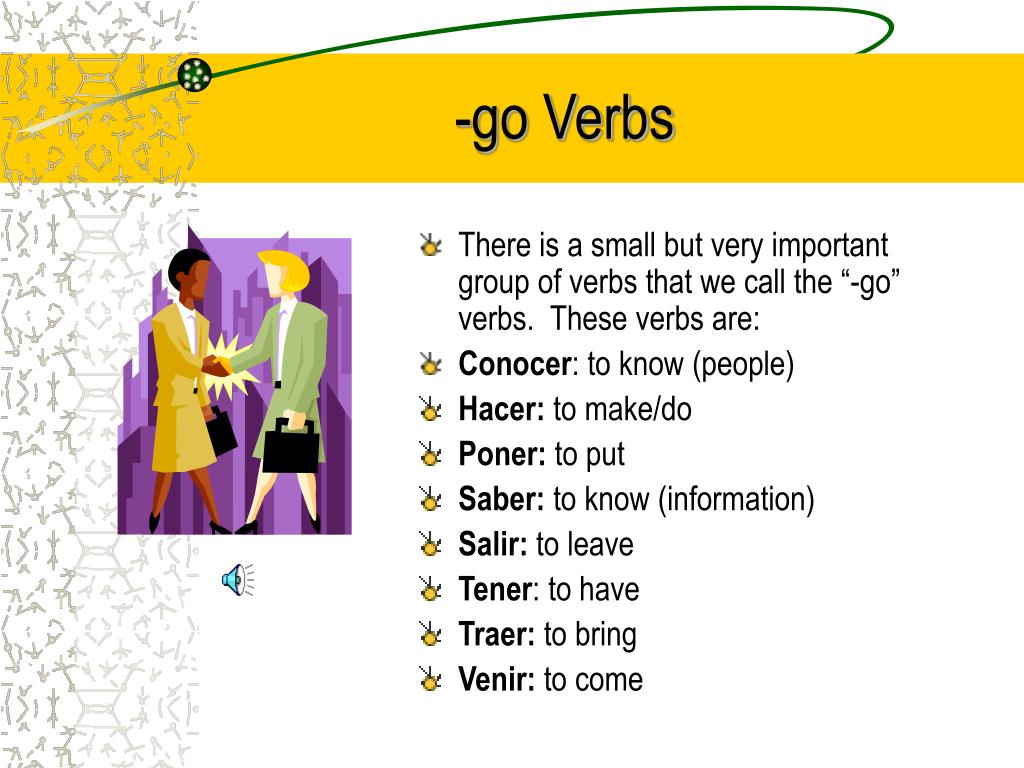 -go Verbs

There is a small but very important group of verbs that we call the “-go” verbs. These verbs are:

Conocer: to know (people)

Hacer: to make/do

Poner: to put

Saber: to know (information)

Salir: to leave

Tener: to have

Traer: to bring

Venir: to come